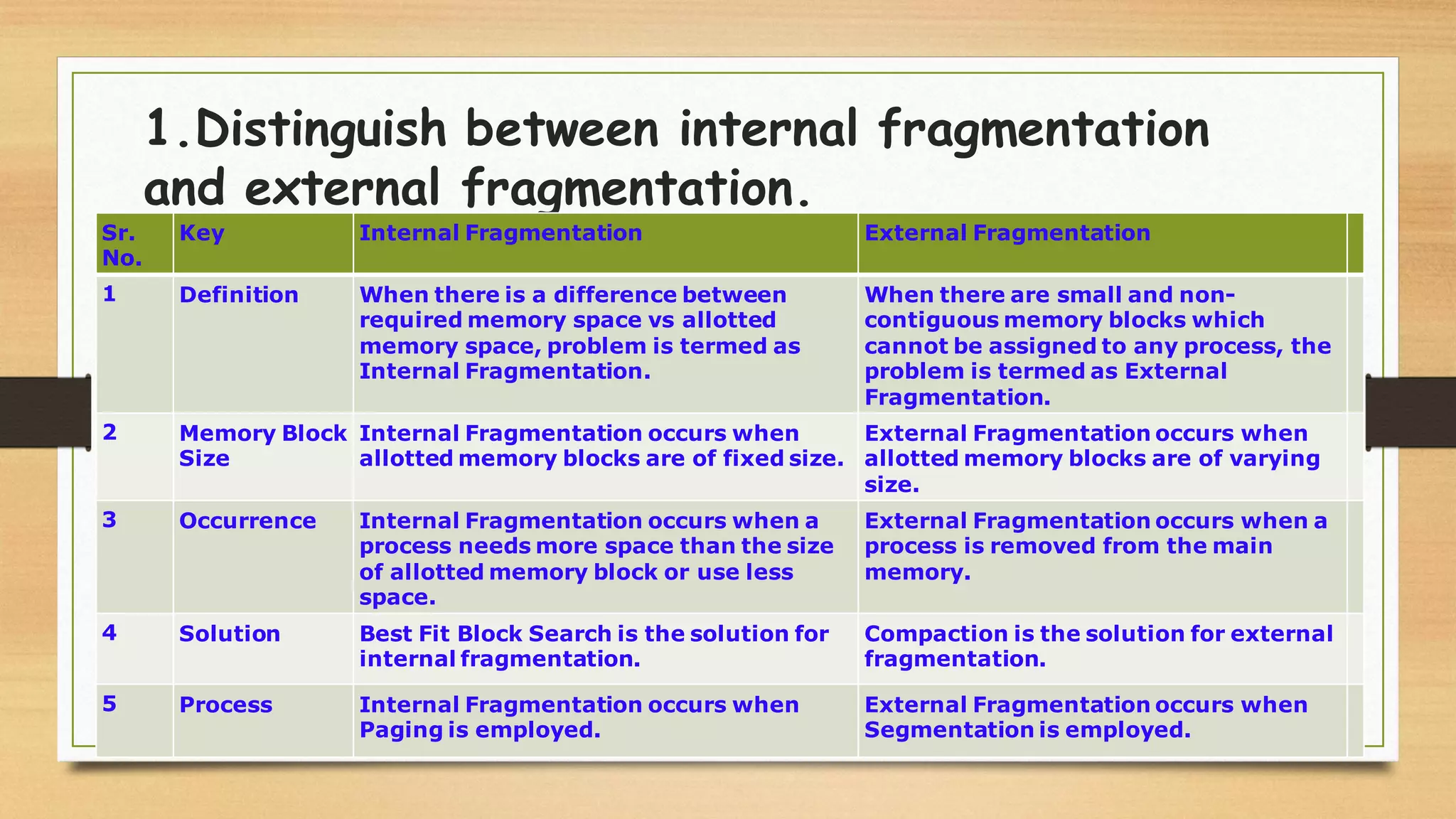 1.Distinguish between internal fragmentation and external fragmentation.

| Sr. No. | Key | Internal Fragmentation | External Fragmentation |
|---|---|---|---|
| 1 | Definition | When there is a difference between required memory space vs allotted memory space, problem is termed as Internal Fragmentation. | When there are small and non-contiguous memory blocks which cannot be assigned to any process, the problem is termed as External Fragmentation. |
| 2 | Memory Block Size | Internal Fragmentation occurs when allotted memory blocks are of fixed size. | External Fragmentation occurs when allotted memory blocks are of varying size. |
| 3 | Occurrence | Internal Fragmentation occurs when a process needs more space than the size of allotted memory block or use less space. | External Fragmentation occurs when a process is removed from the main memory. |
| 4 | Solution | Best Fit Block Search is the solution for internal fragmentation. | Compaction is the solution for external fragmentation. |
| 5 | Process | Internal Fragmentation occurs when Paging is employed. | External Fragmentation occurs when Segmentation is employed. |